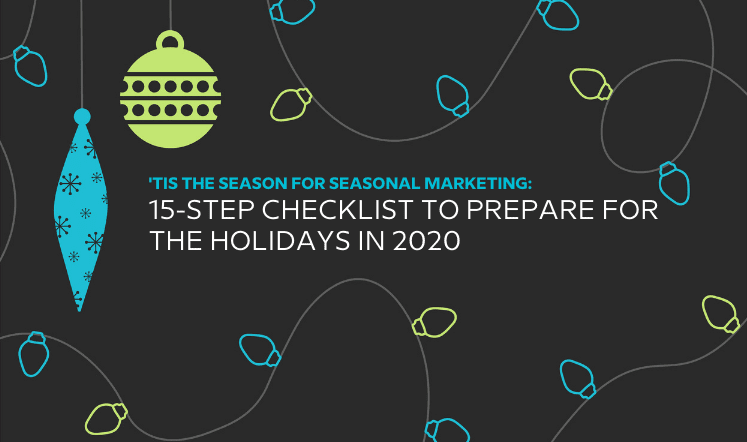 'TIS THE SEASON FOR SEASONAL MARKETING:
15-STEP CHECKLIST TO PREPARE FOR THE HOLIDAYS IN 2020